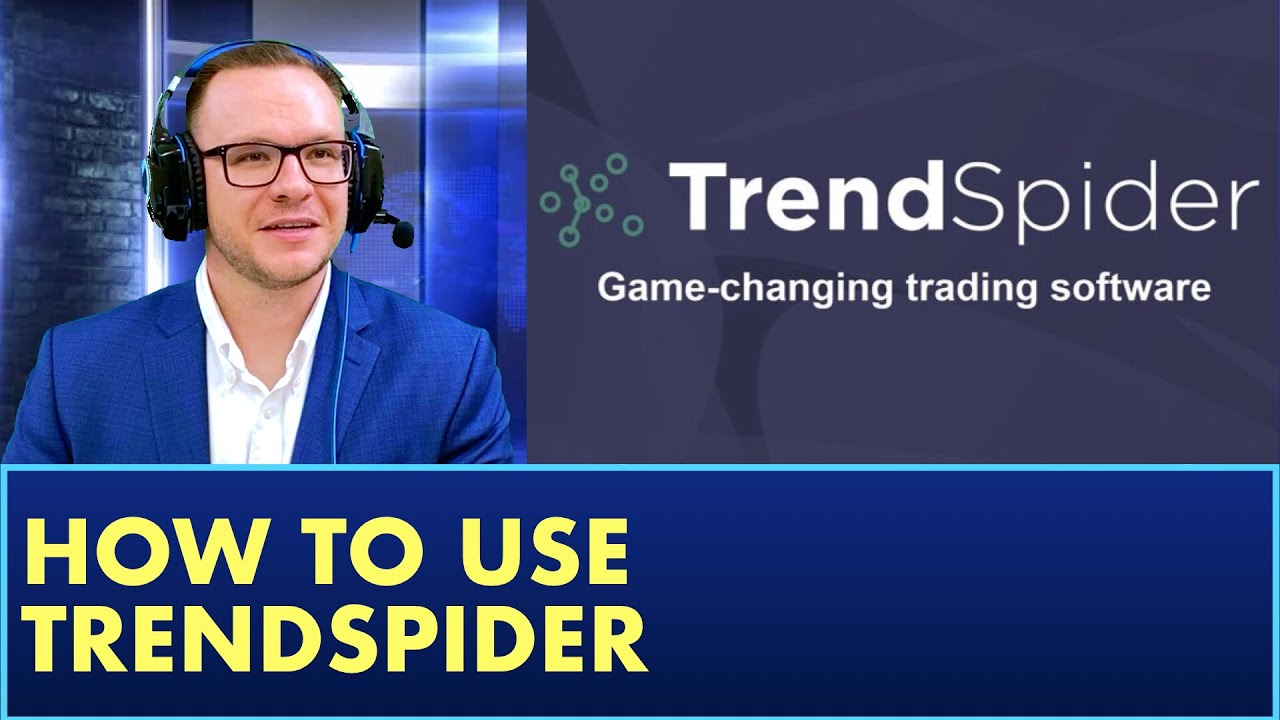 TrendSpider
Game-changing trading software

HOW TO USE
TRENDSPIDER